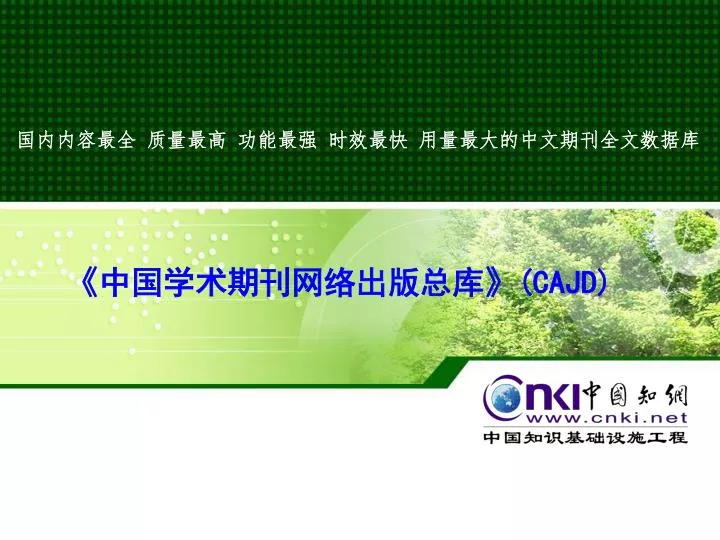 国内内容最全 质量最高 功能最强 时效最快 用量最大的中文期刊全文数据库

《中国学术期刊网络出版总库》(CAJD)

CNKI 中国知网
www.cnki.net
中国知识基础设施工程